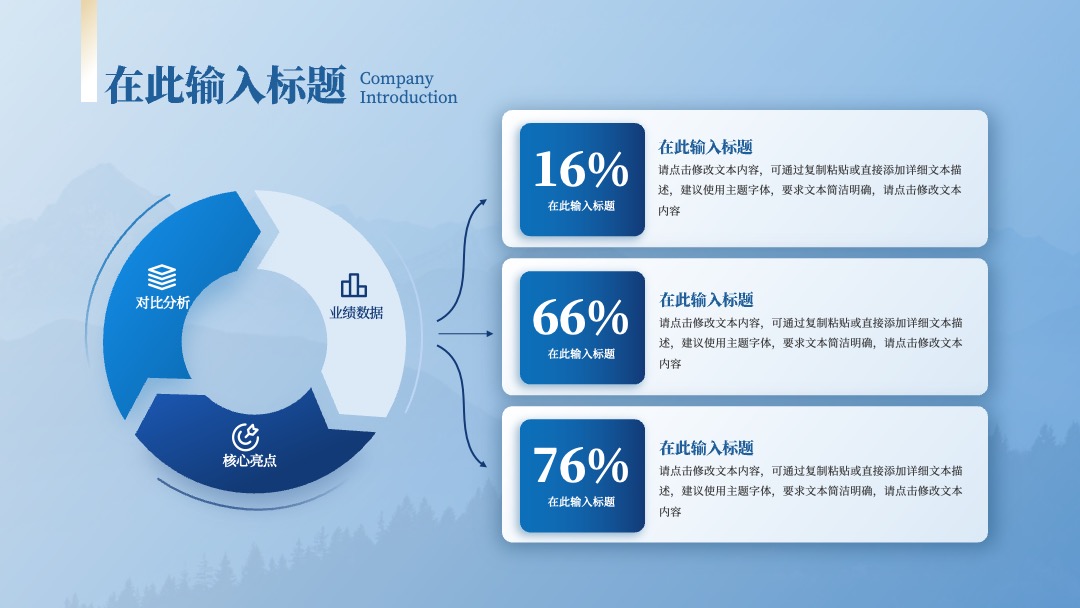 在此输入标题 Company Introduction

对比分析

业绩数据

核心亮点

16%
在此输入标题

在此输入标题
请点击修改文本内容，可通过复制粘贴或直接添加详细文本描述，建议使用主题字体，要求文本简洁明确，请点击修改文本内容

66%
在此输入标题

在此输入标题
请点击修改文本内容，可通过复制粘贴或直接添加详细文本描述，建议使用主题字体，要求文本简洁明确，请点击修改文本内容

76%
在此输入标题

在此输入标题
请点击修改文本内容，可通过复制粘贴或直接添加详细文本描述，建议使用主题字体，要求文本简洁明确，请点击修改文本内容